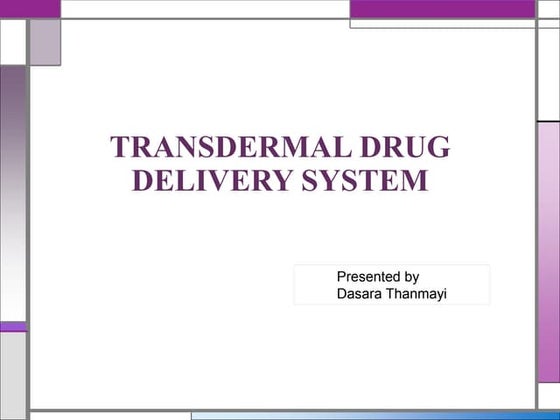 TRANSDERMAL DRUG DELIVERY SYSTEM

Presented by
Dasara Thanmayi